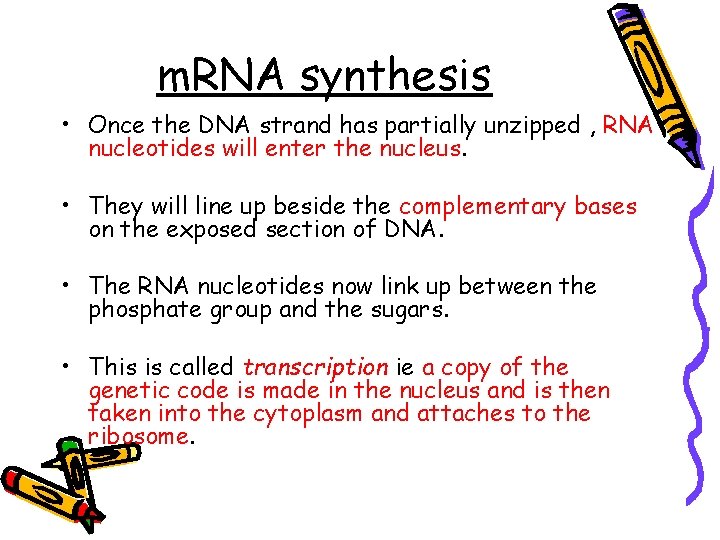 mRNA synthesis

• Once the DNA strand has partially unzipped , RNA nucleotides will enter the nucleus.

• They will line up beside the complementary bases on the exposed section of DNA.

• The RNA nucleotides now link up between the phosphate group and the sugars.

• This is called transcription ie a copy of the genetic code is made in the nucleus and is then taken into the cytoplasm and attaches to the ribosome.